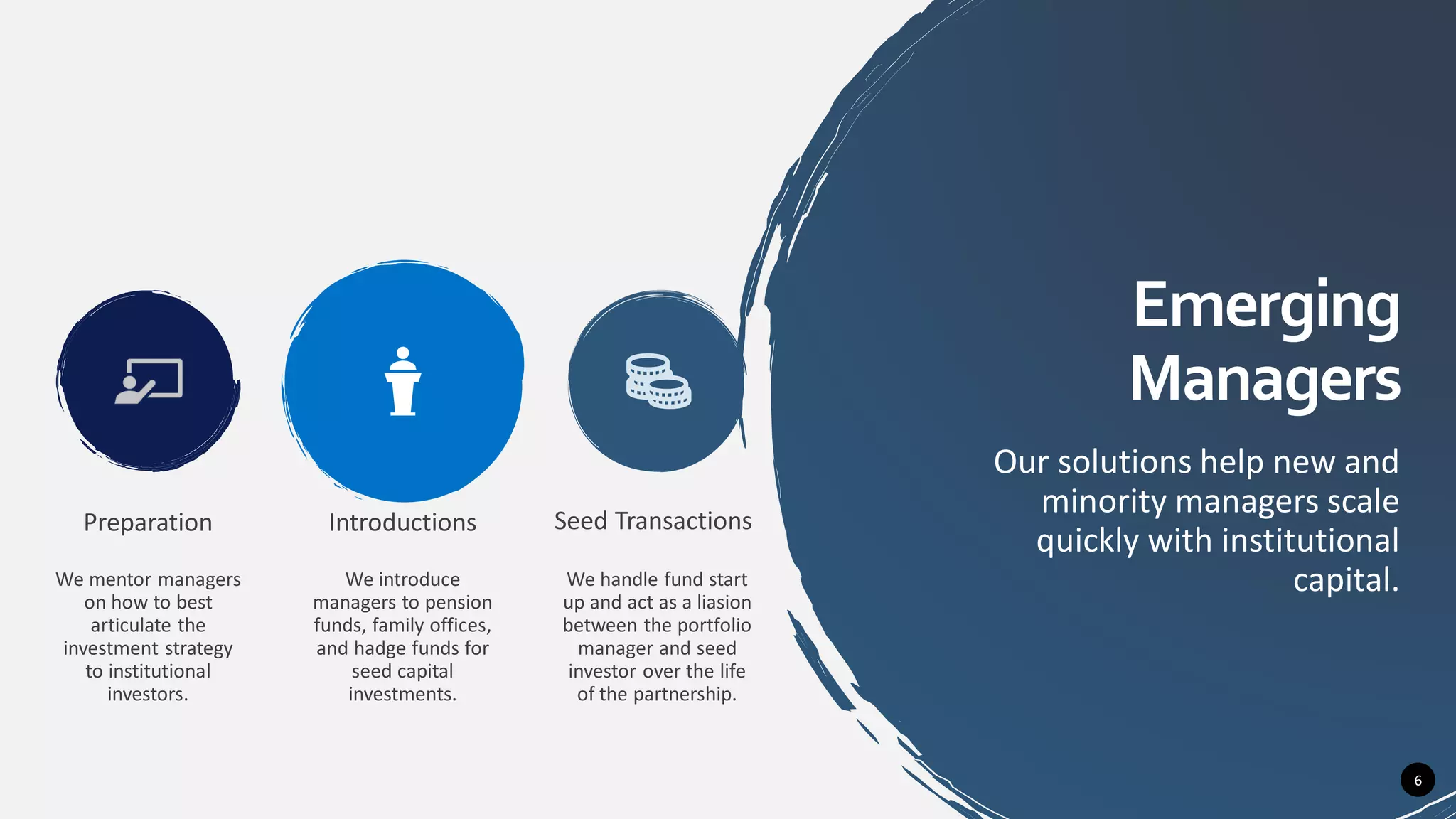 Preparation

We mentor managers on how to best articulate the investment strategy to institutional investors.

Introductions

We introduce managers to pension funds, family offices, and hadge funds for seed capital investments.

Seed Transactions

We handle fund start up and act as a liasion between the portfolio manager and seed investor over the life of the partnership.

Emerging Managers

Our solutions help new and minority managers scale quickly with institutional capital.

6